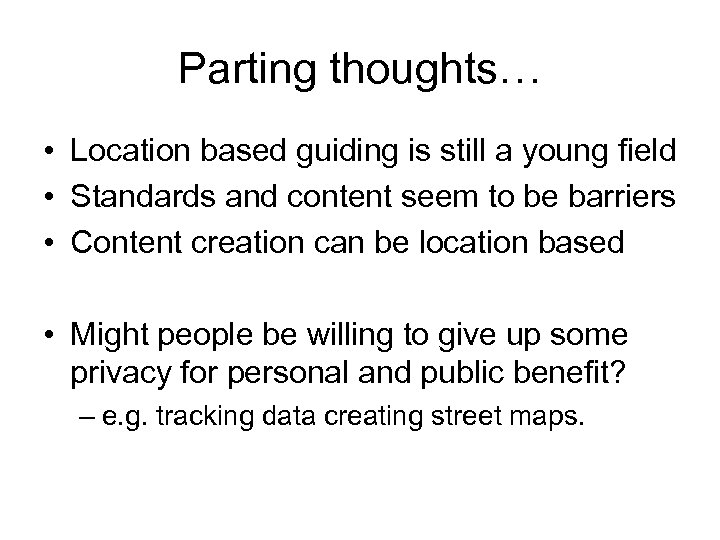 Parting thoughts…

• Location based guiding is still a young field
• Standards and content seem to be barriers
• Content creation can be location based

• Might people be willing to give up some privacy for personal and public benefit?
– e.g. tracking data creating street maps.